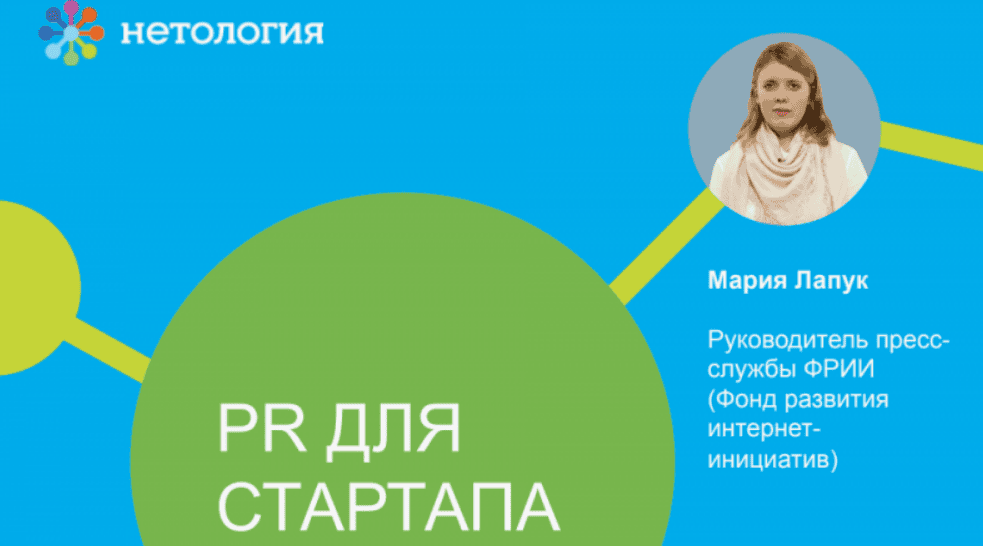 нетология

PR ДЛЯ СТАРТАПА

Мария Лапук

Руководитель пресс-службы ФРИИ (Фонд развития интернет-инициатив)